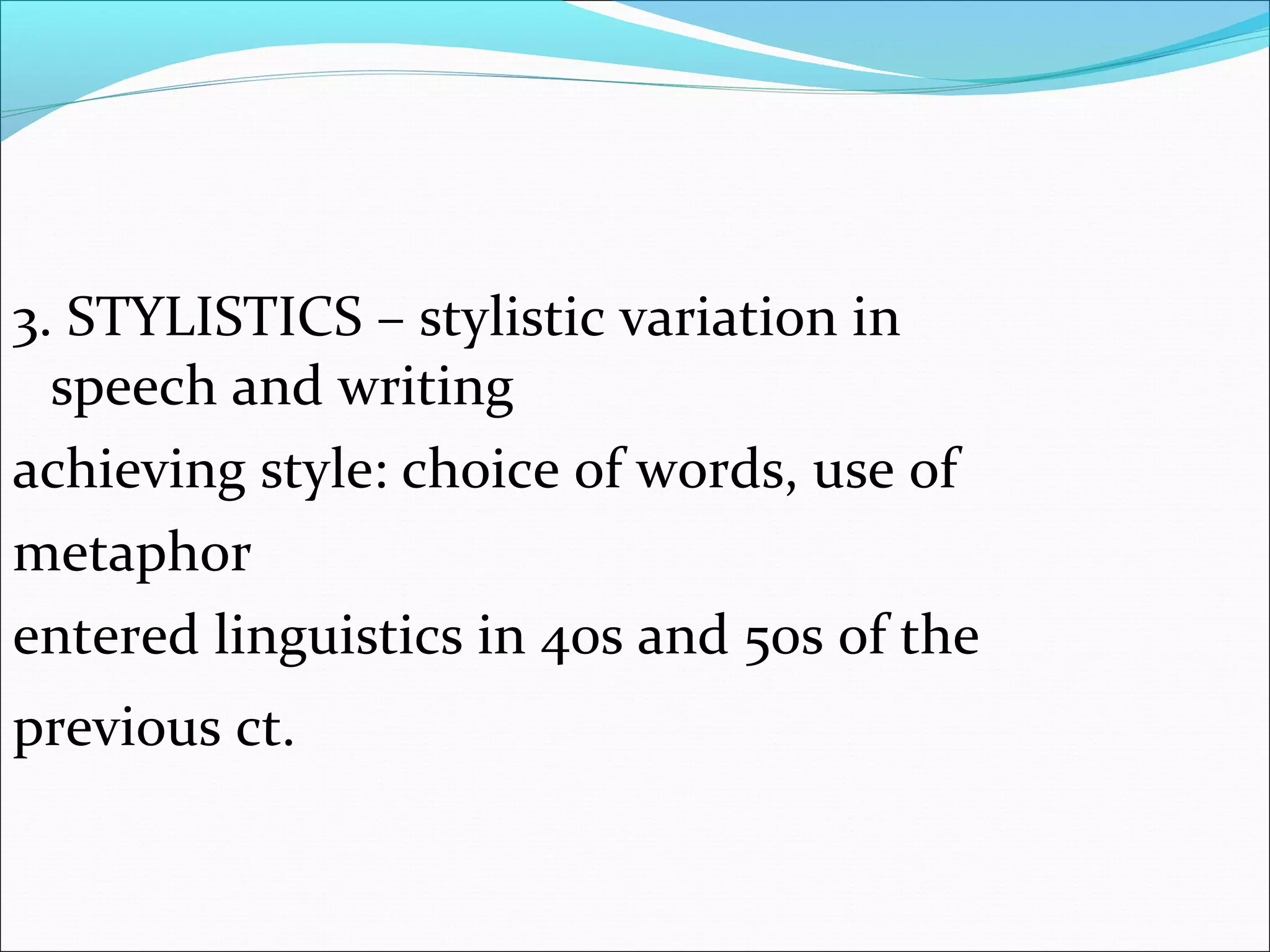 3. STYLISTICS – stylistic variation in speech and writing

achieving style: choice of words, use of metaphor

entered linguistics in 40s and 50s of the previous ct.